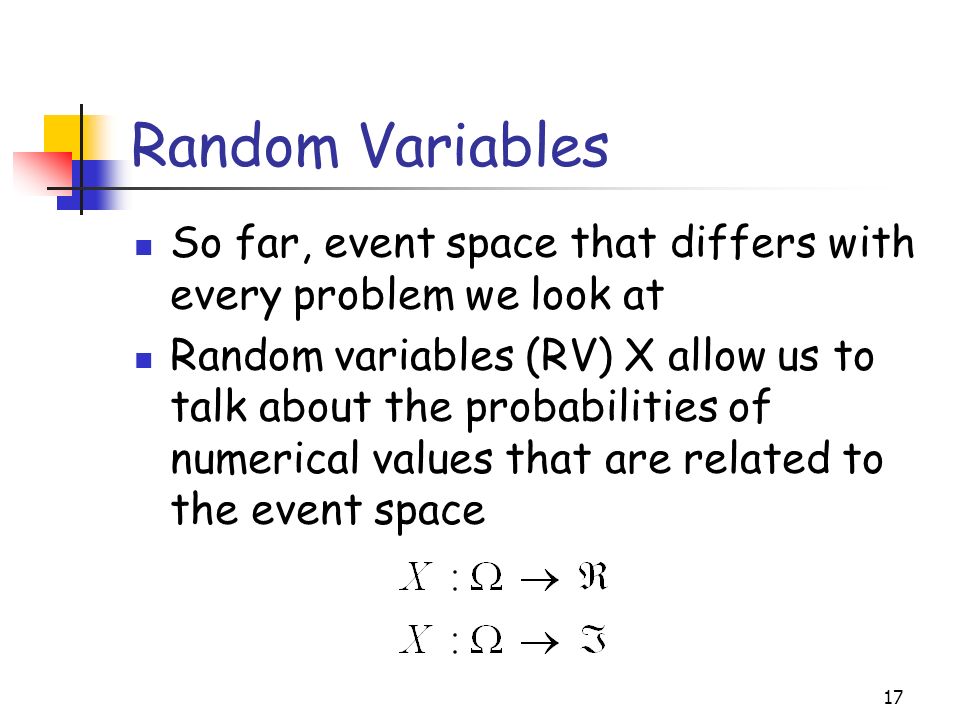 Random Variables

So far, event space that differs with every problem we look at

Random variables (RV) X allow us to talk about the probabilities of numerical values that are related to the event space

$X : \Omega \rightarrow \Re$

$X : \Omega \rightarrow \Im$

17